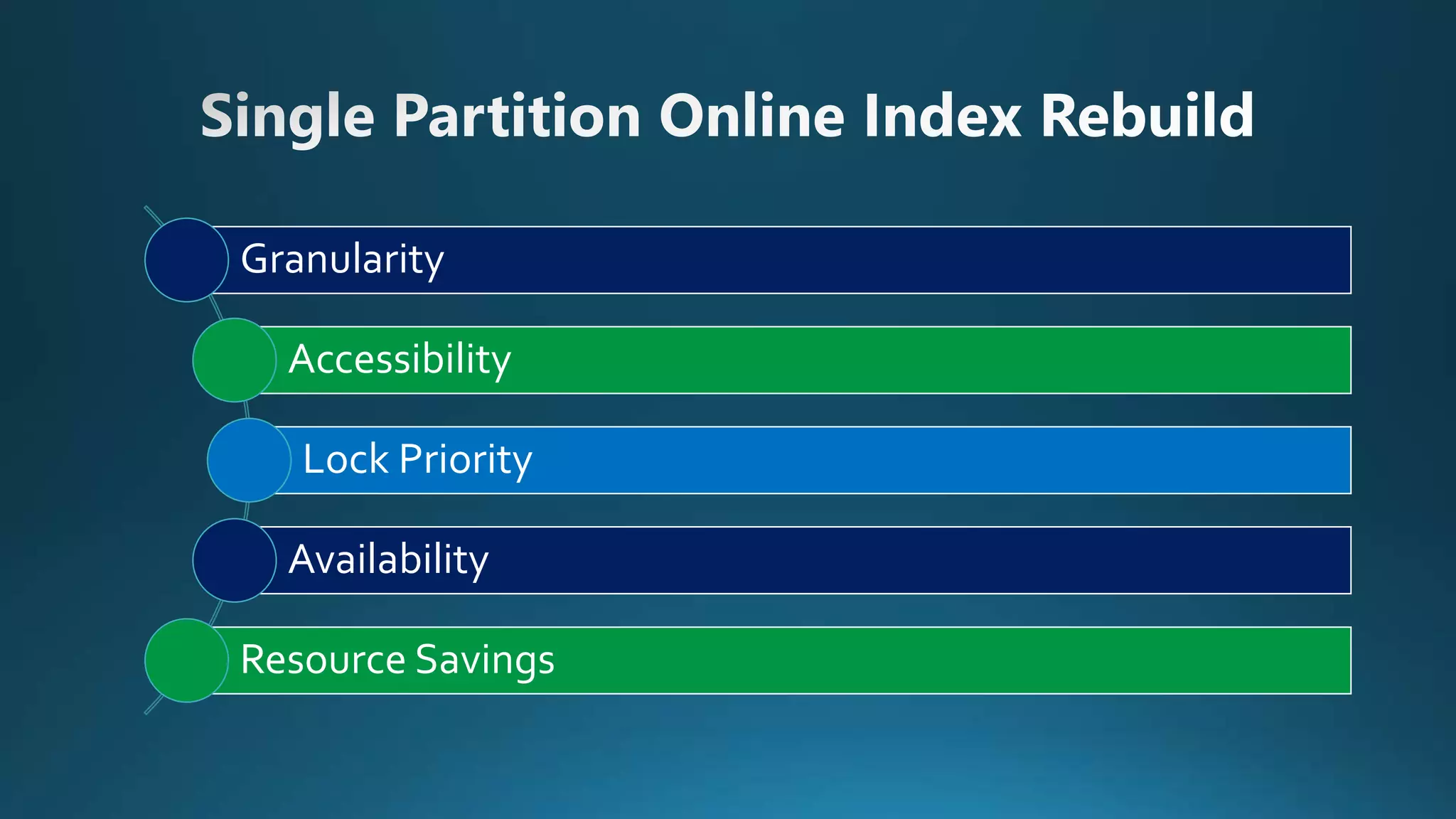 Single Partition Online Index Rebuild

Granularity

Accessibility

Lock Priority

Availability

Resource Savings